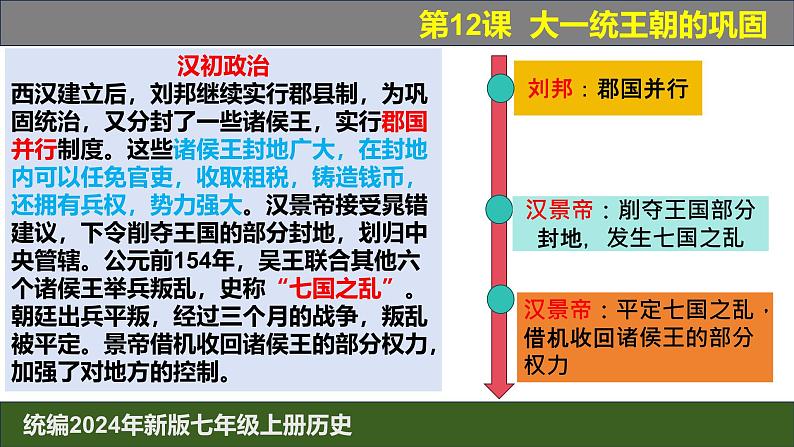 第12课 大一统王朝的巩固

汉初政治

西汉建立后，刘邦继续实行郡县制，为巩固统治，又分封了一些诸侯王，实行郡国并行制度。这些诸侯王封地广大，在封地内可以任免官吏，收取租税，铸造钱币，还拥有兵权，势力强大。汉景帝接受晁错建议，下令削夺王国的部分封地，划归中央管辖。公元前154年，吴王联合其他六个诸侯王举兵叛乱，史称“七国之乱”。朝廷出兵平叛，经过三个月的战争，叛乱被平定。景帝借机收回诸侯王的部分权力，加强了对地方的控制。

刘邦：郡国并行

汉景帝：削夺王国部分封地，发生七国之乱

汉景帝：平定七国之乱，借机收回诸侯王的部分权力

统编2024年新版七年级上册历史